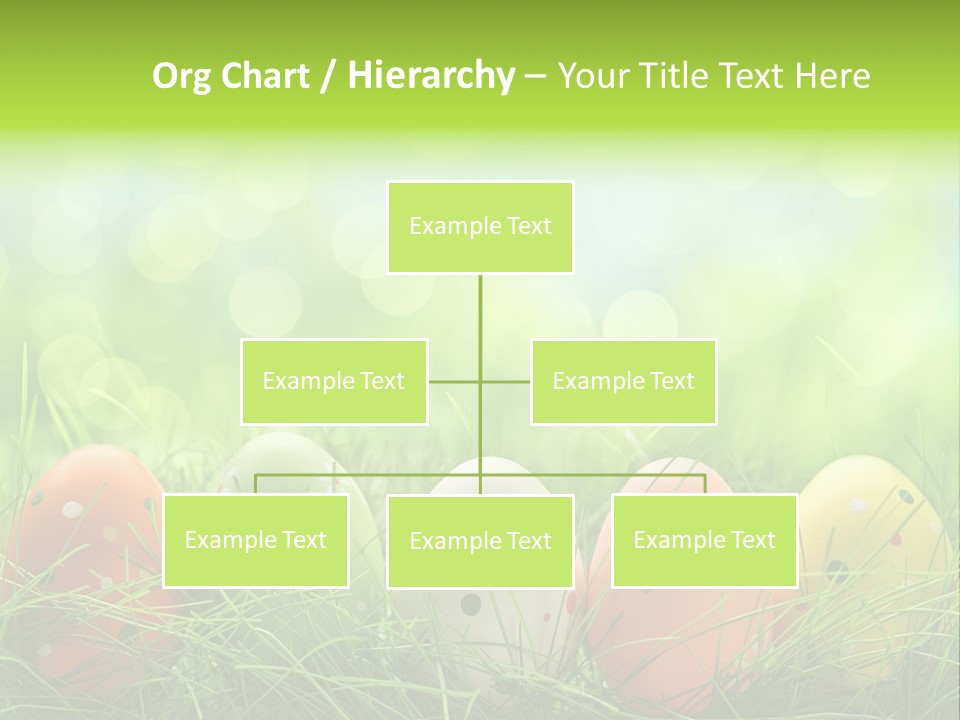 Org Chart / Hierarchy – Your Title Text Here

Example Text

Example Text

Example Text

Example Text

Example Text

Example Text